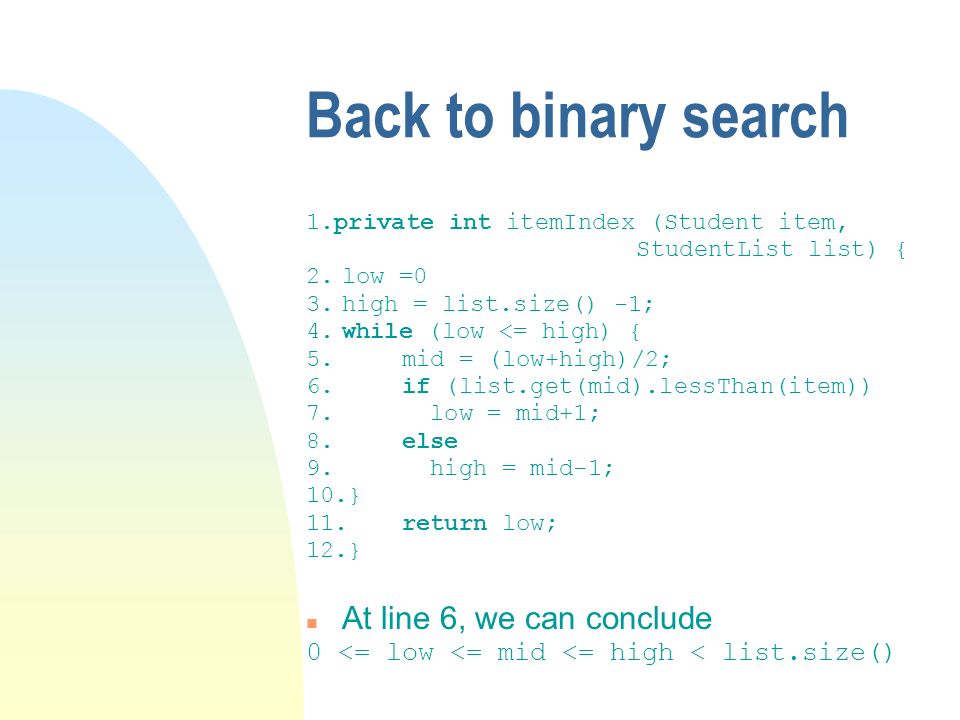 Back to binary search

1.private int itemIndex (Student item,
                          StudentList list) {
2. low =0
3. high = list.size() -1;
4. while (low <= high) {
5.     mid = (low+high)/2;
6.     if (list.get(mid).lessThan(item))
7.       low = mid+1;
8.     else
9.       high = mid-1;
10.}
11.    return low;
12.}

At line 6, we can conclude
0 <= low <= mid <= high < list.size()